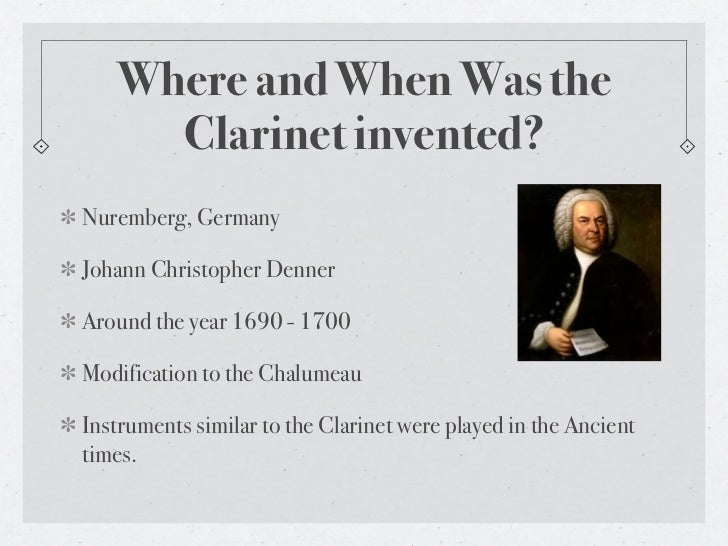 Where and When Was the Clarinet invented?

* Nuremberg, Germany

* Johann Christopher Denner

* Around the year 1690 - 1700

* Modification to the Chalumeau

* Instruments similar to the Clarinet were played in the Ancient times.